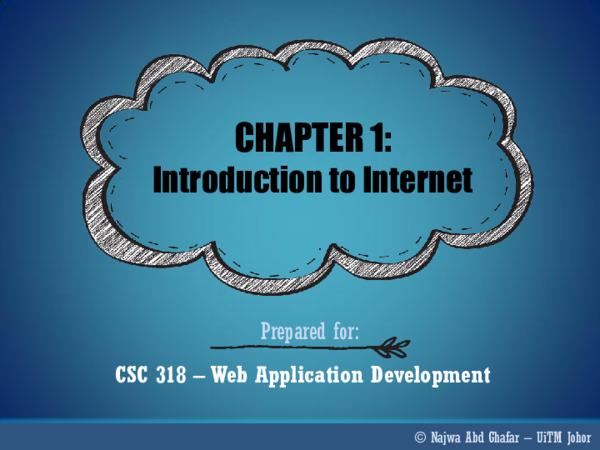 CHAPTER 1:
Introduction to Internet

Prepared for:

CSC 318 – Web Application Development

© Najwa Abd Ghafar – UiTM Johor